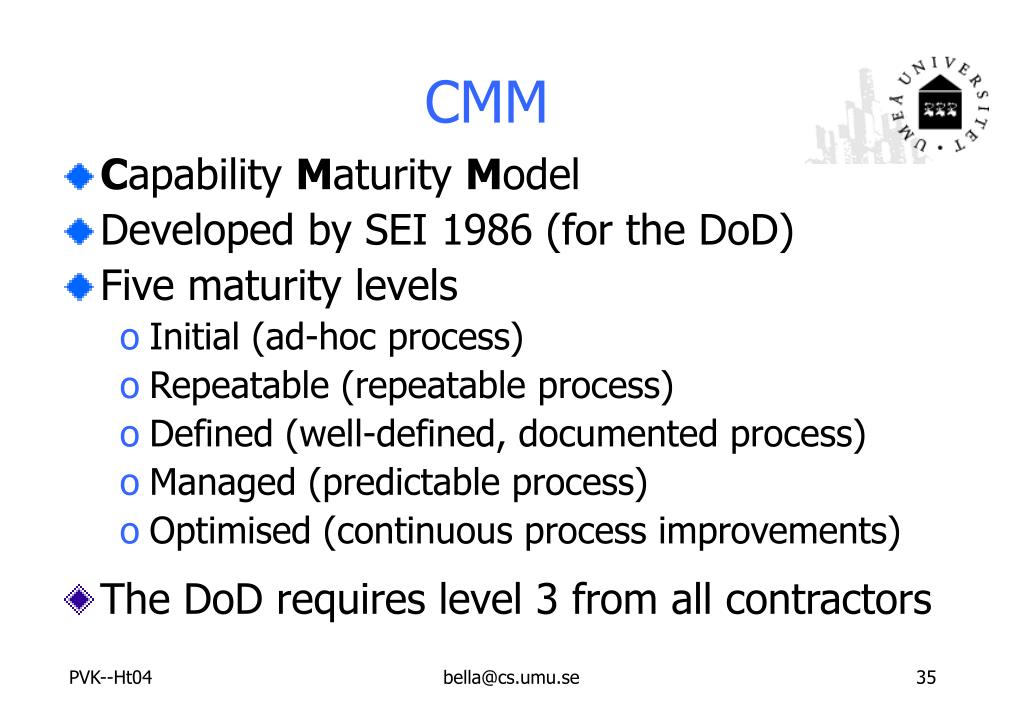 CMM

UMEÅ UNIVERSITET

Capability Maturity Model

Developed by SEI 1986 (for the DoD)

Five maturity levels

o Initial (ad-hoc process)
o Repeatable (repeatable process)
o Defined (well-defined, documented process)
o Managed (predictable process)
o Optimised (continuous process improvements)

The DoD requires level 3 from all contractors

PVK--Ht04 bella@cs.umu.se 35